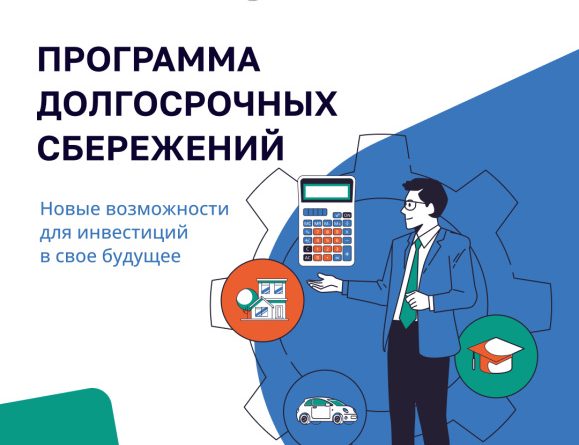 ПРОГРАММА ДОЛГОСРОЧНЫХ СБЕРЕЖЕНИЙ

Новые возможности для инвестиций в свое будущее